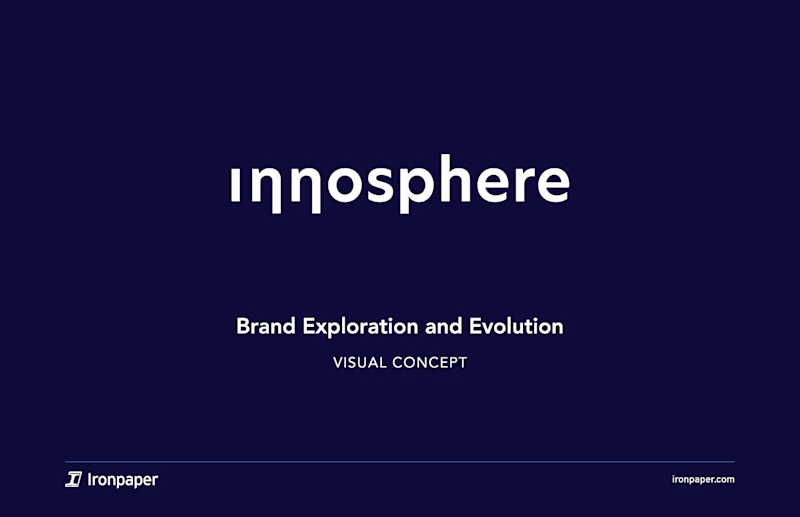 innosphere

Brand Exploration and Evolution

VISUAL CONCEPT

Ironpaper

ironpaper.com